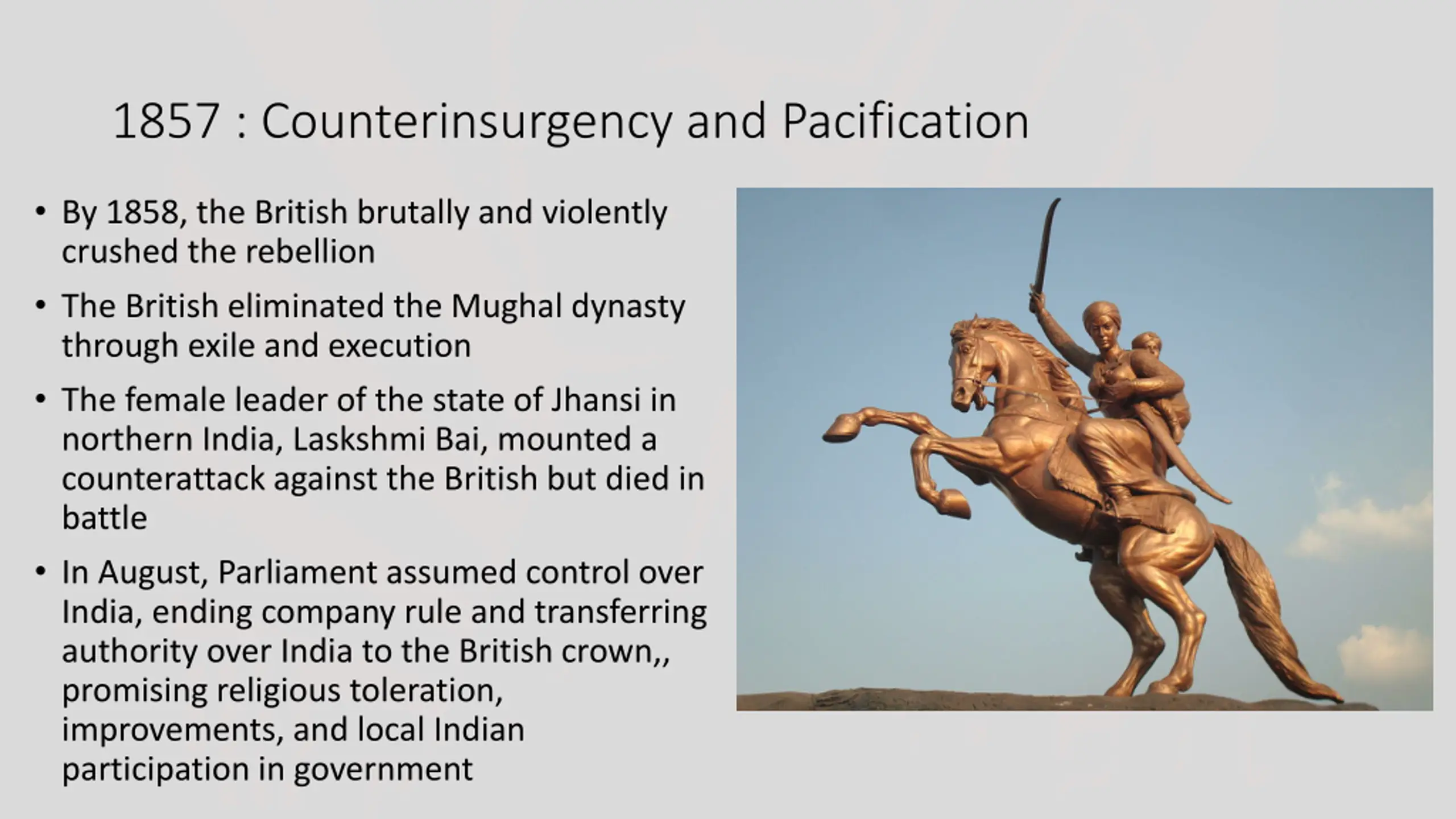 1857 : Counterinsurgency and Pacification

• By 1858, the British brutally and violently crushed the rebellion

• The British eliminated the Mughal dynasty through exile and execution

• The female leader of the state of Jhansi in northern India, Laskshmi Bai, mounted a counterattack against the British but died in battle

• In August, Parliament assumed control over India, ending company rule and transferring authority over India to the British crown,, promising religious toleration, improvements, and local Indian participation in government